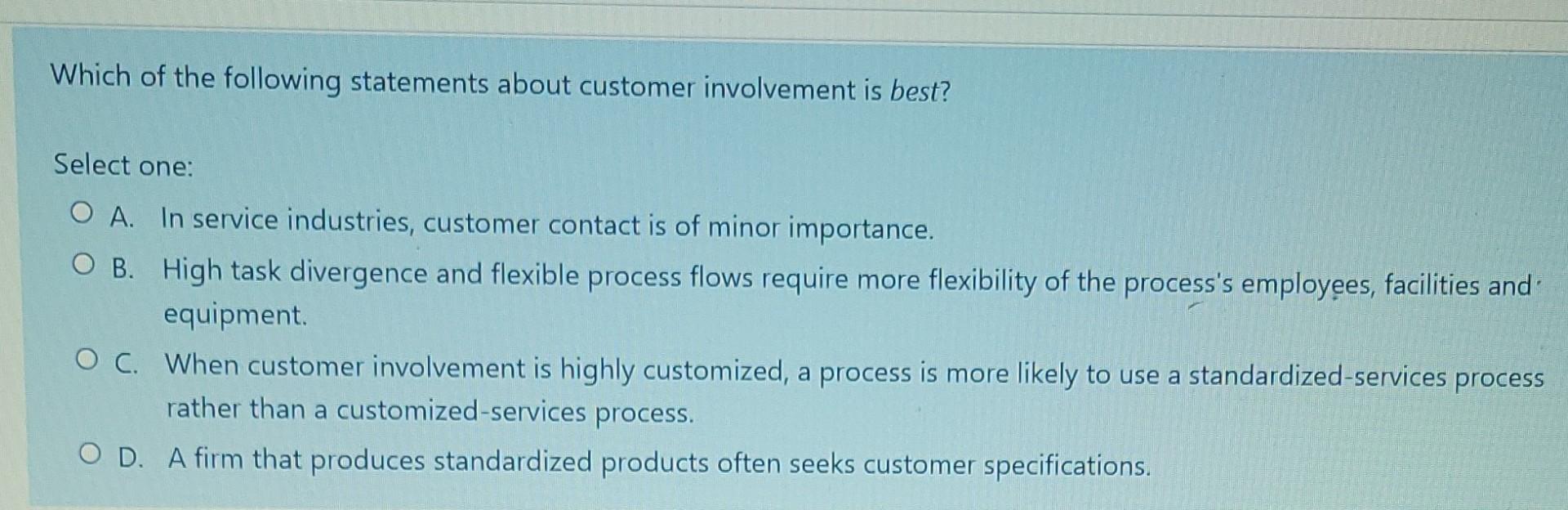 Which of the following statements about customer involvement is best?

Select one:

A. In service industries, customer contact is of minor importance.

B. High task divergence and flexible process flows require more flexibility of the process's employees, facilities and equipment.

C. When customer involvement is highly customized, a process is more likely to use a standardized-services process rather than a customized-services process.

D. A firm that produces standardized products often seeks customer specifications.